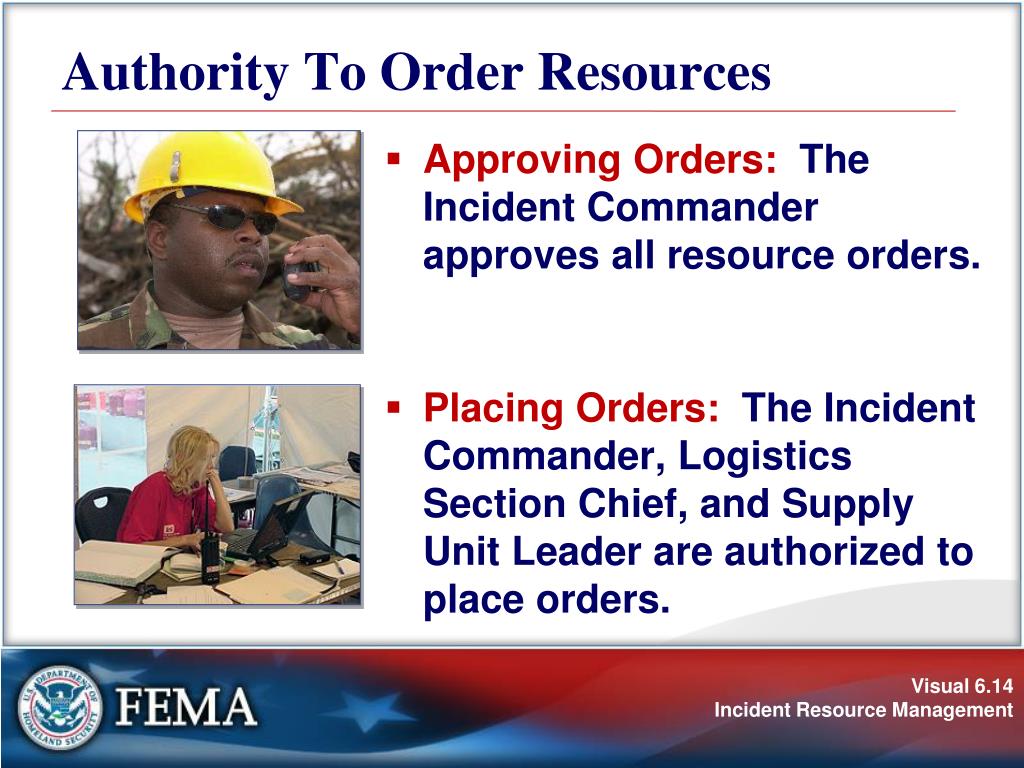 Authority To Order Resources

▪ Approving Orders: The Incident Commander approves all resource orders.

▪ Placing Orders: The Incident Commander, Logistics Section Chief, and Supply Unit Leader are authorized to place orders.

U.S. DEPARTMENT OF HOMELAND SECURITY

FEMA

Visual 6.14
Incident Resource Management